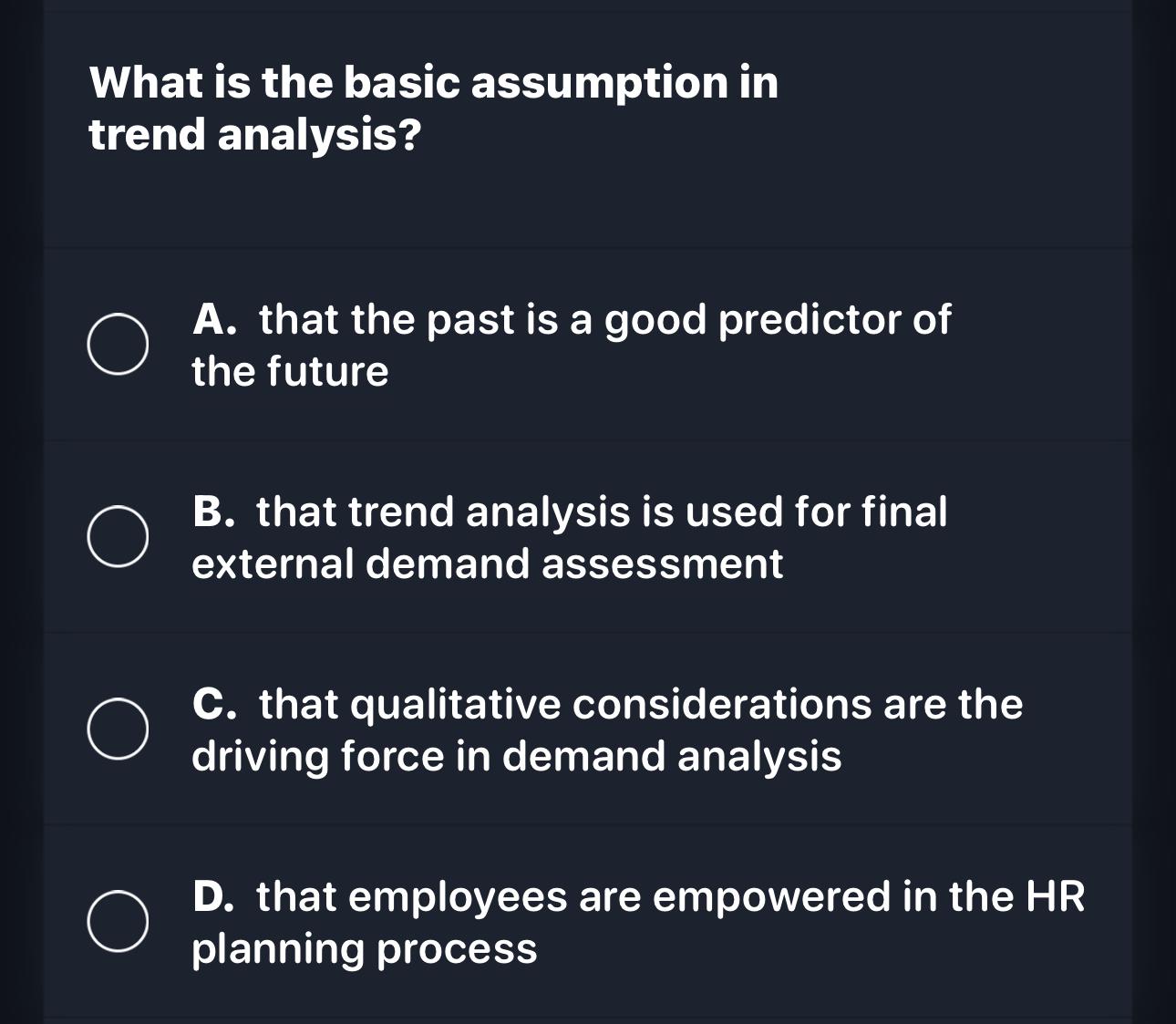 What is the basic assumption in trend analysis?

A. that the past is a good predictor of the future

B. that trend analysis is used for final external demand assessment

C. that qualitative considerations are the driving force in demand analysis

D. that employees are empowered in the HR planning process